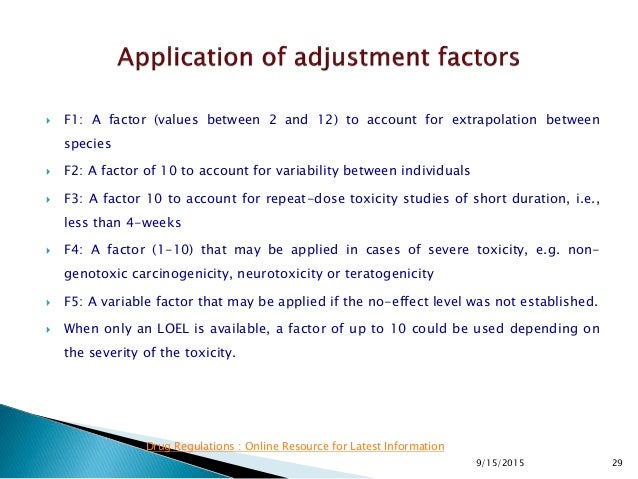 Application of adjustment factors

F1: A factor (values between 2 and 12) to account for extrapolation between species

F2: A factor of 10 to account for variability between individuals

F3: A factor 10 to account for repeat-dose toxicity studies of short duration, i.e., less than 4-weeks

F4: A factor (1-10) that may be applied in cases of severe toxicity, e.g. non-genotoxic carcinogenicity, neurotoxicity or teratogenicity

F5: A variable factor that may be applied if the no-effect level was not established.

When only an LOEL is available, a factor of up to 10 could be used depending on the severity of the toxicity.

Drug Regulations : Online Resource for Latest Information

9/15/2015

29